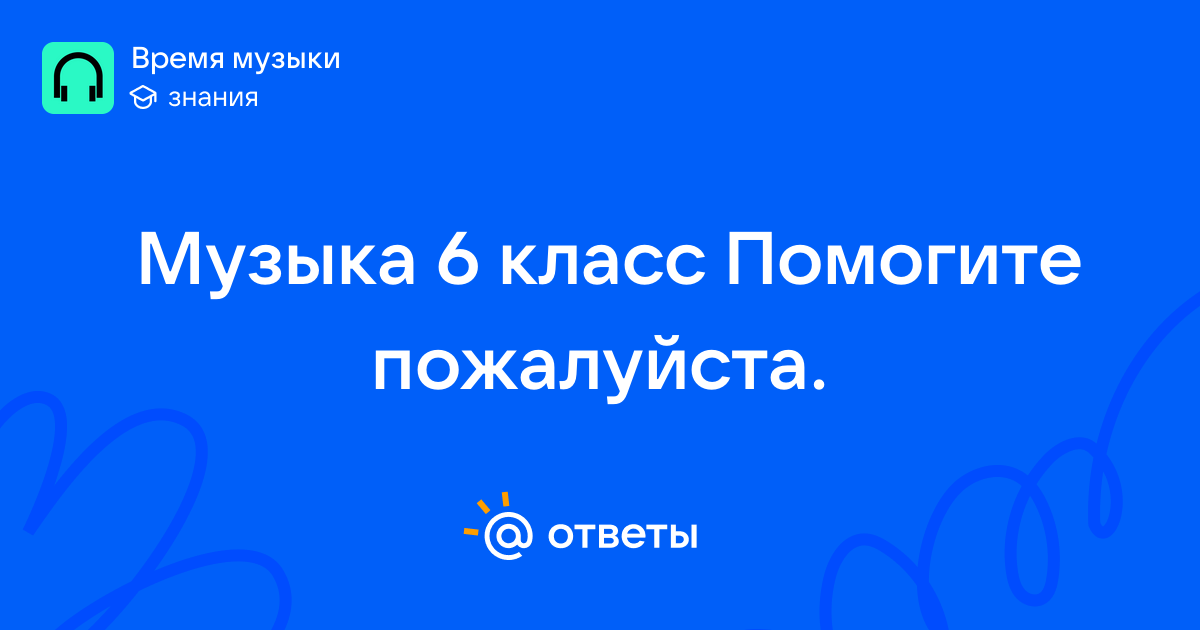 Время музыки
знания

Музыка 6 класс Помогите пожалуйста.

@ ответы